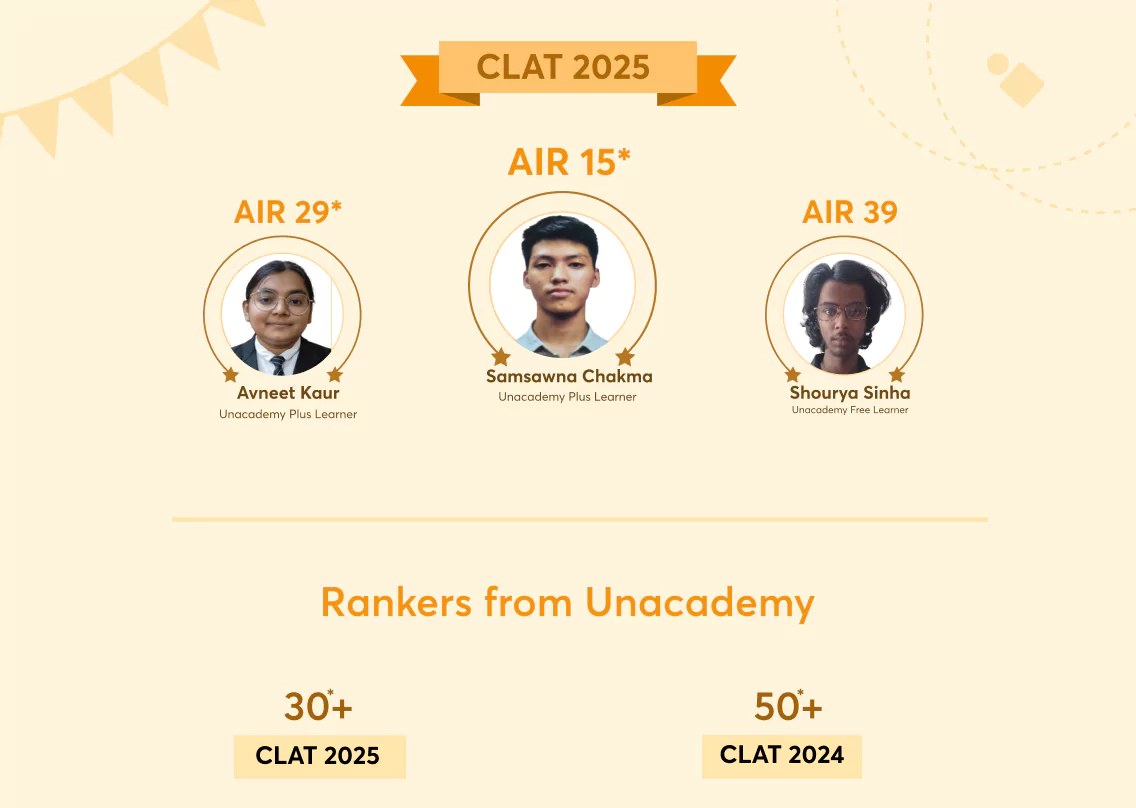 CLAT 2025

AIR 29*
Avneet Kaur
Unacademy Plus Learner

AIR 15*
Samsawna Chakma
Unacademy Plus Learner

AIR 39
Shourya Sinha
Unacademy Free Learner

Rankers from Unacademy

30*+
CLAT 2025

50*+
CLAT 2024